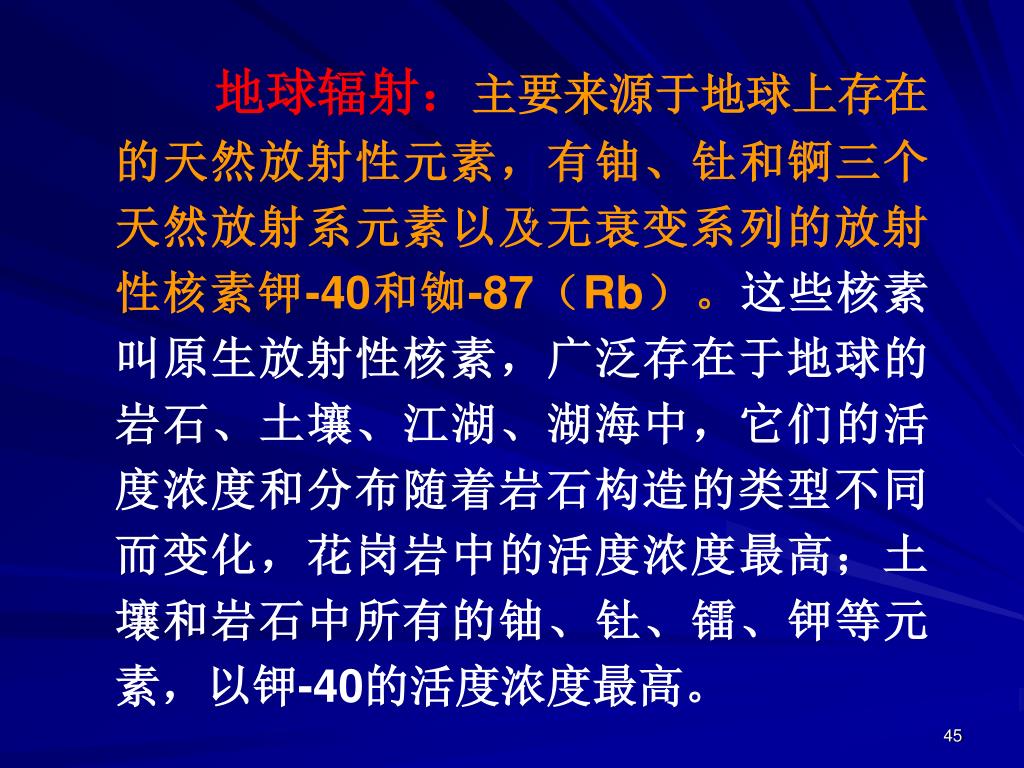 地球辐射：主要来源于地球上存在的天然放射性元素，有铀、钍和锕三个天然放射系元素以及无衰变系列的放射性核素钾-40和铷-87（Rb）。这些核素叫原生放射性核素，广泛存在于地球的岩石、土壤、江湖、湖海中，它们的活度浓度和分布随着岩石构造的类型不同而变化，花岗岩中的活度浓度最高；土壤和岩石中所有的铀、钍、镭、钾等元素，以钾-40的活度浓度最高。

45